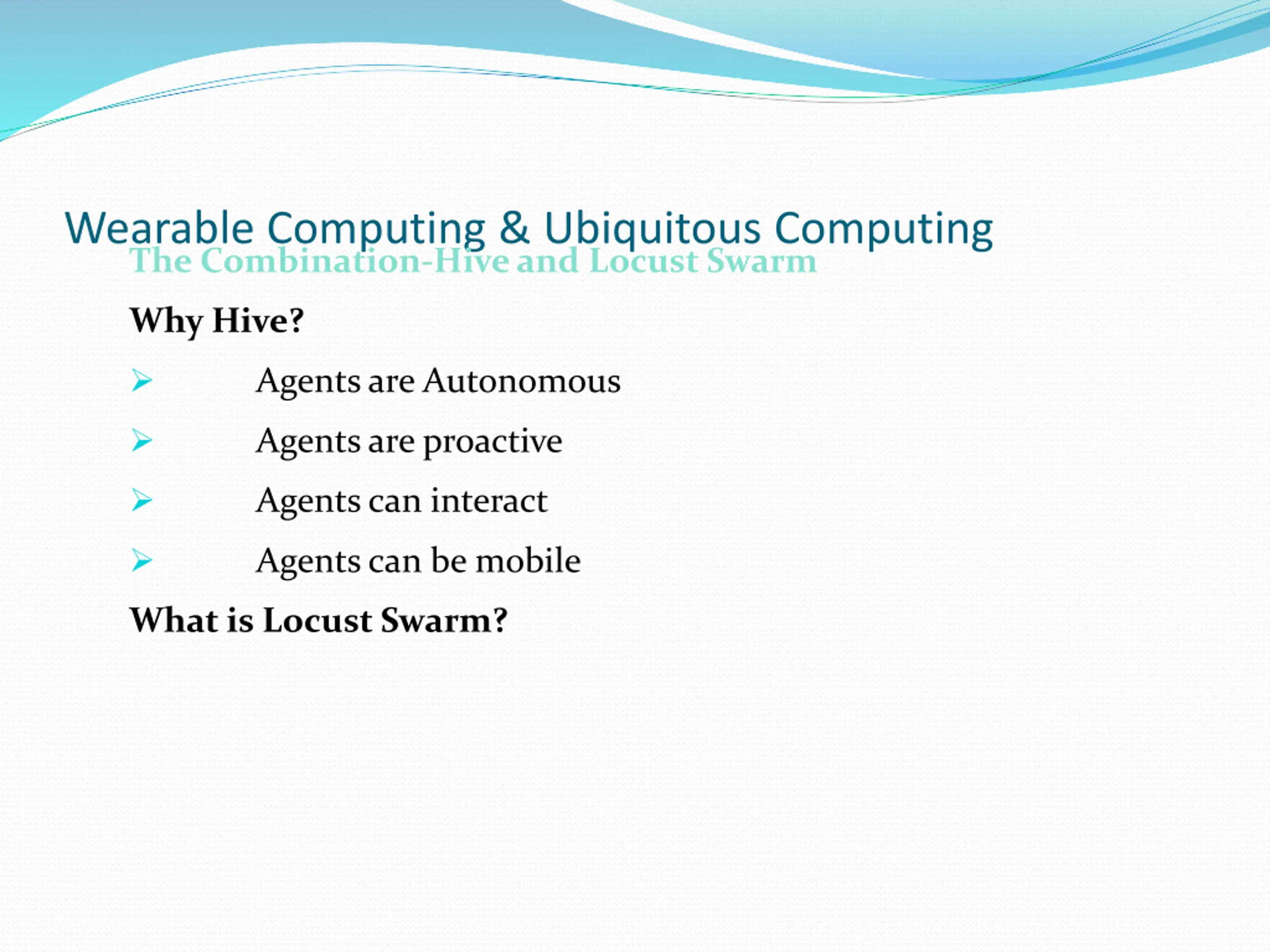 Wearable Computing & Ubiquitous Computing

The Combination-Hive and Locust Swarm

Why Hive?

➢ Agents are Autonomous

➢ Agents are proactive

➢ Agents can interact

➢ Agents can be mobile

What is Locust Swarm?